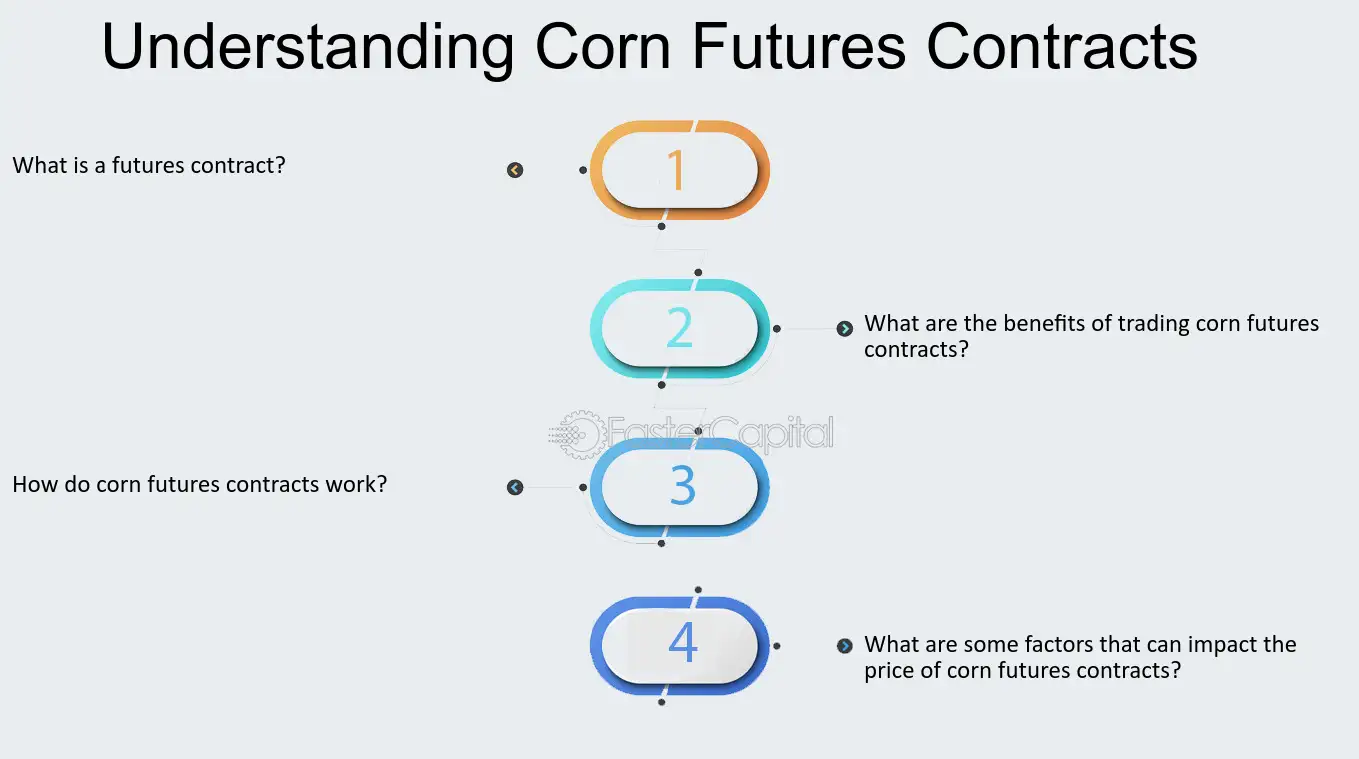 Understanding Corn Futures Contracts

What is a futures contract?

1

2

What are the benefits of trading corn futures contracts?

FasterCapital

How do corn futures contracts work?

3

4

What are some factors that can impact the price of corn futures contracts?